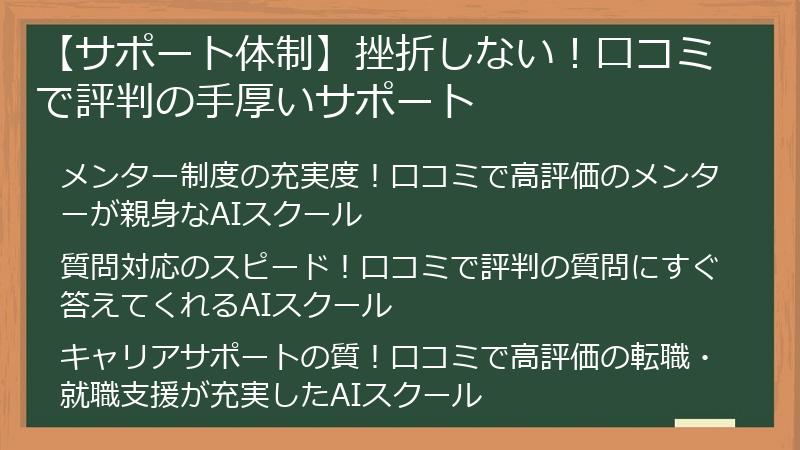 【サポート体制】挫折しない！口コミで評判の手厚いサポート

メンター制度の充実度！口コミで高評価のメンターが親身なAIスクール

質問対応のスピード！口コミで評判の質問にすぐ答えてくれるAIスクール

キャリアサポートの質！口コミで高評価の転職・就職支援が充実したAIスクール